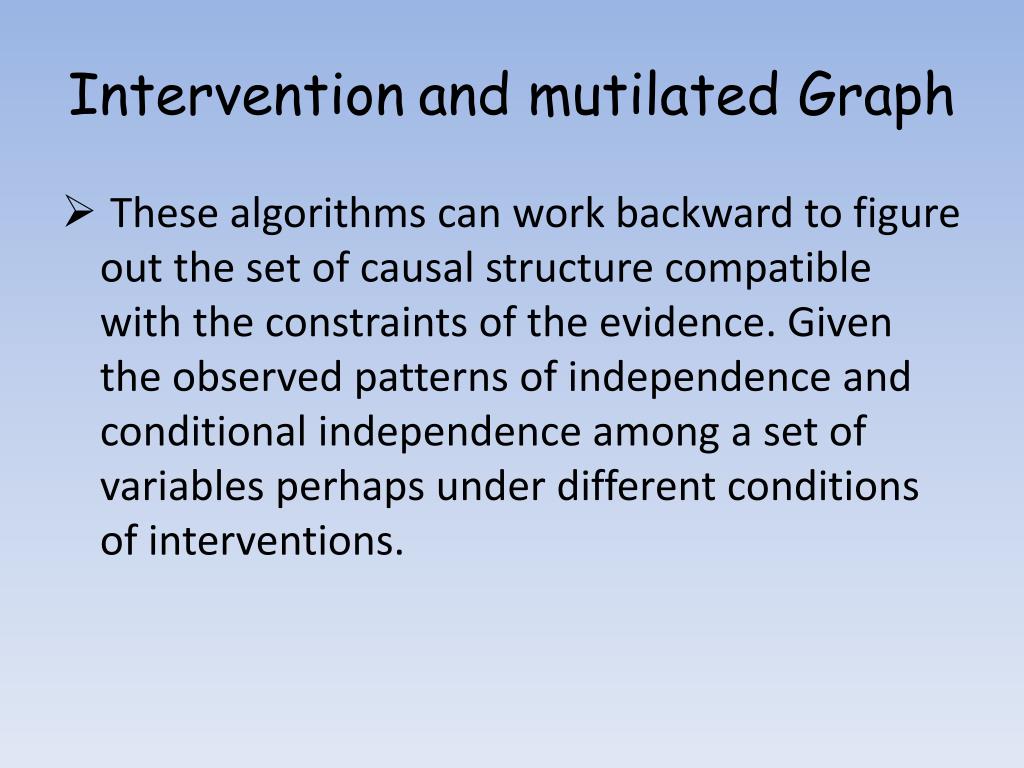 Intervention and mutilated Graph

➢ These algorithms can work backward to figure out the set of causal structure compatible with the constraints of the evidence. Given the observed patterns of independence and conditional independence among a set of variables perhaps under different conditions of interventions.